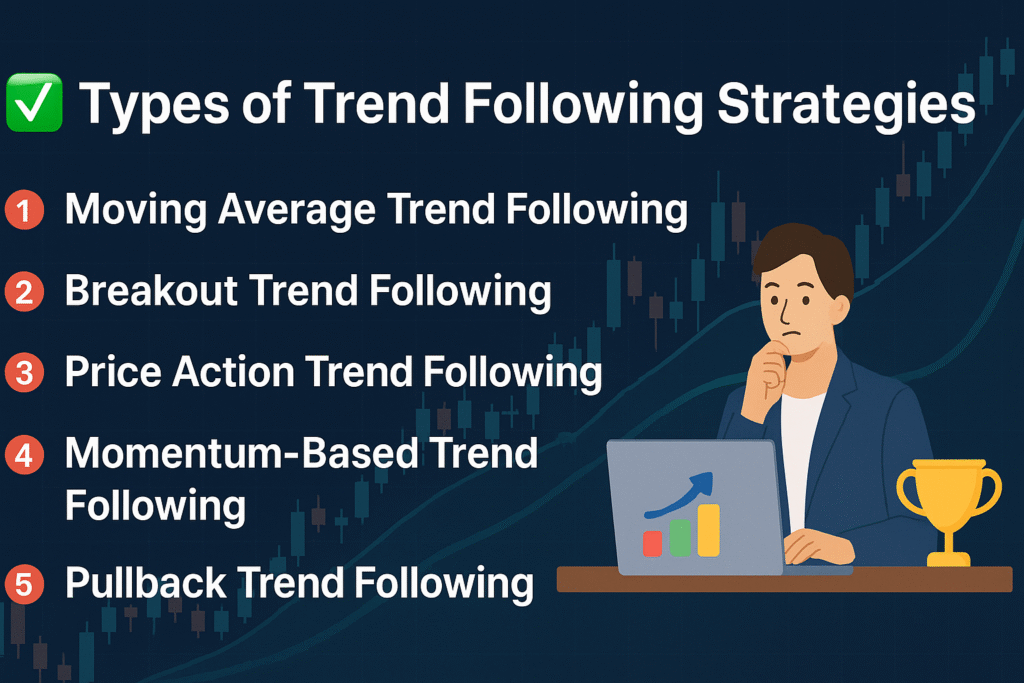 ✅ Types of Trend Following Strategies

1 Moving Average Trend Following

2 Breakout Trend Following

3 Price Action Trend Following

4 Momentum-Based Trend Following

5 Pullback Trend Following